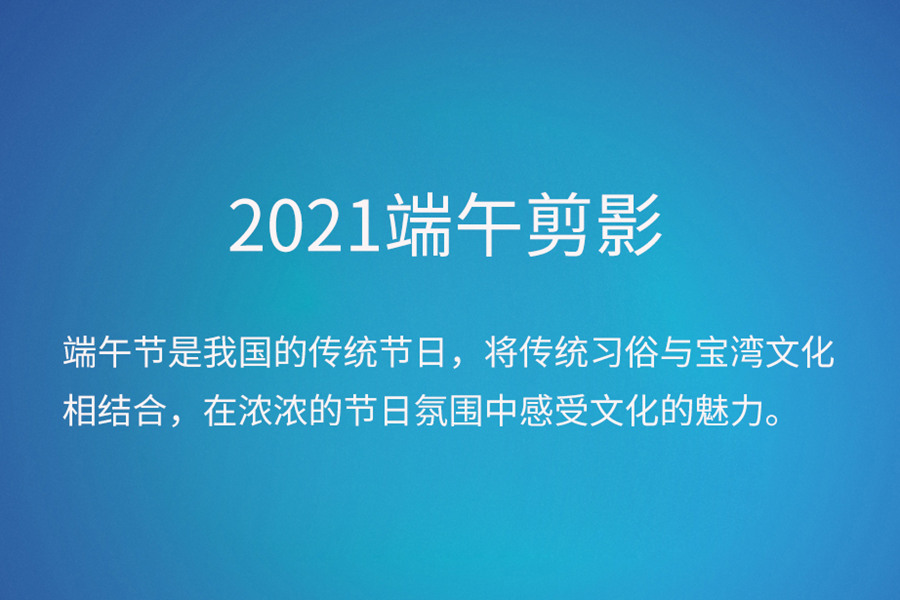 2021端午剪影

端午节是我国的传统节日，将传统习俗与宝湾文化相结合，在浓浓的节日氛围中感受文化的魅力。